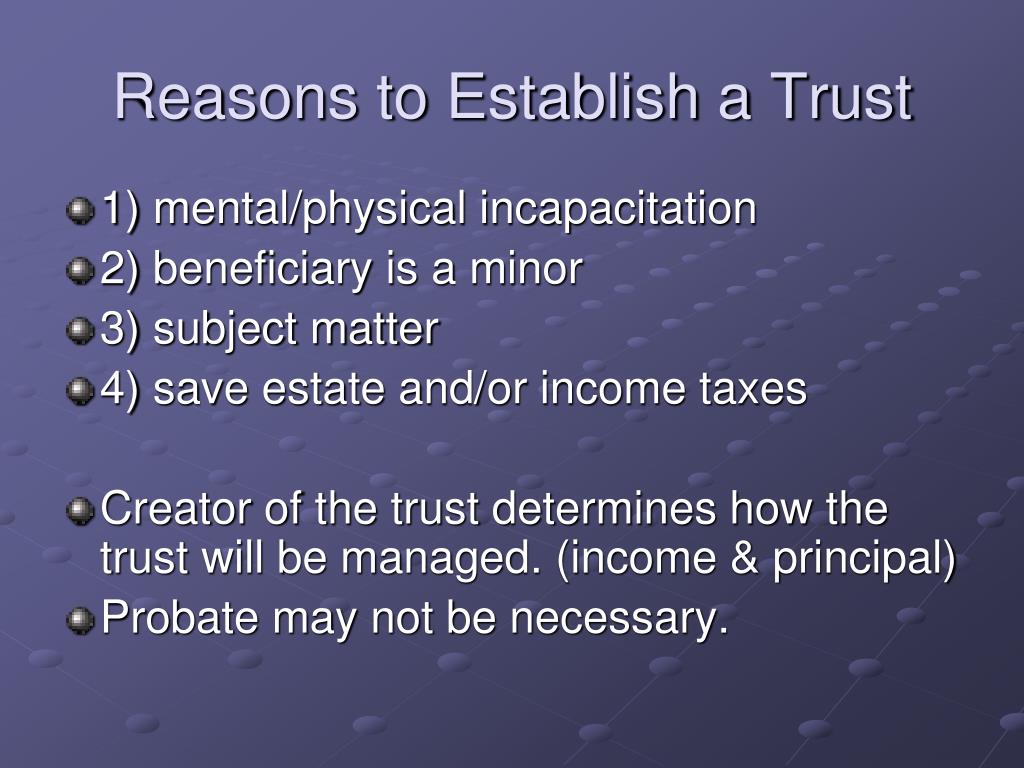 Reasons to Establish a Trust

1) mental/physical incapacitation
2) beneficiary is a minor
3) subject matter
4) save estate and/or income taxes

Creator of the trust determines how the trust will be managed. (income & principal)
Probate may not be necessary.